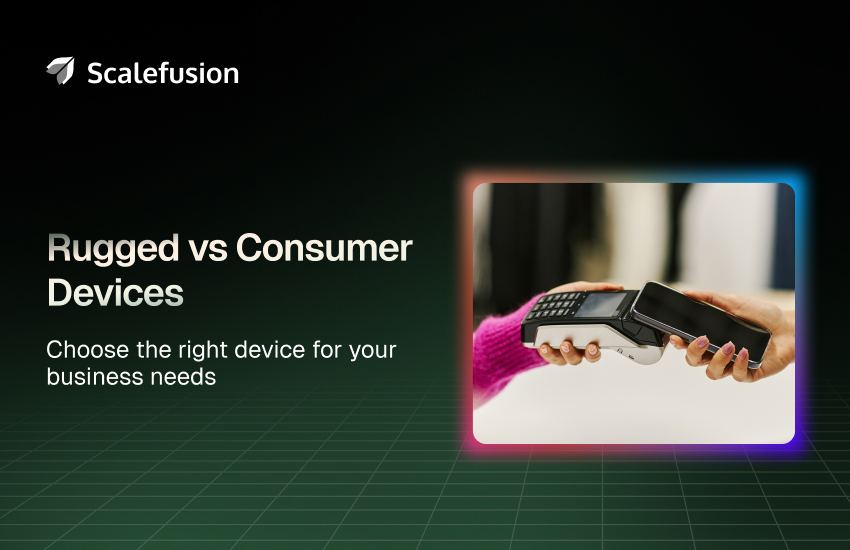 Scalefusion

Rugged vs Consumer Devices

Choose the right device for your business needs